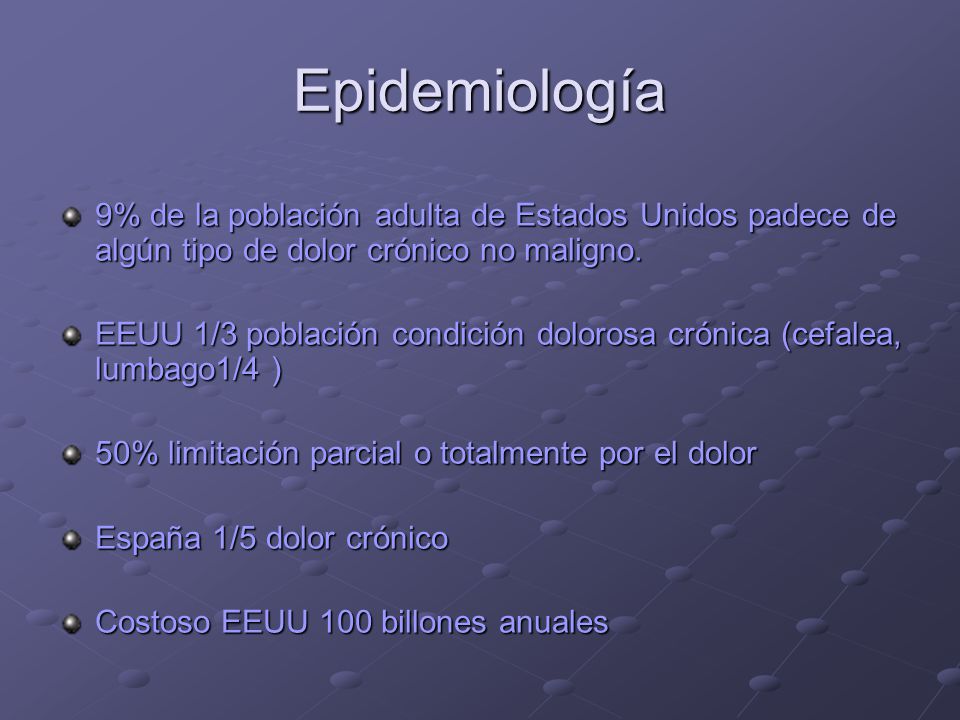 Epidemiología

9% de la población adulta de Estados Unidos padece de algún tipo de dolor crónico no maligno.

EEUU 1/3 población condición dolorosa crónica (cefalea, lumbago1/4 )

50% limitación parcial o totalmente por el dolor

España 1/5 dolor crónico

Costoso EEUU 100 billones anuales